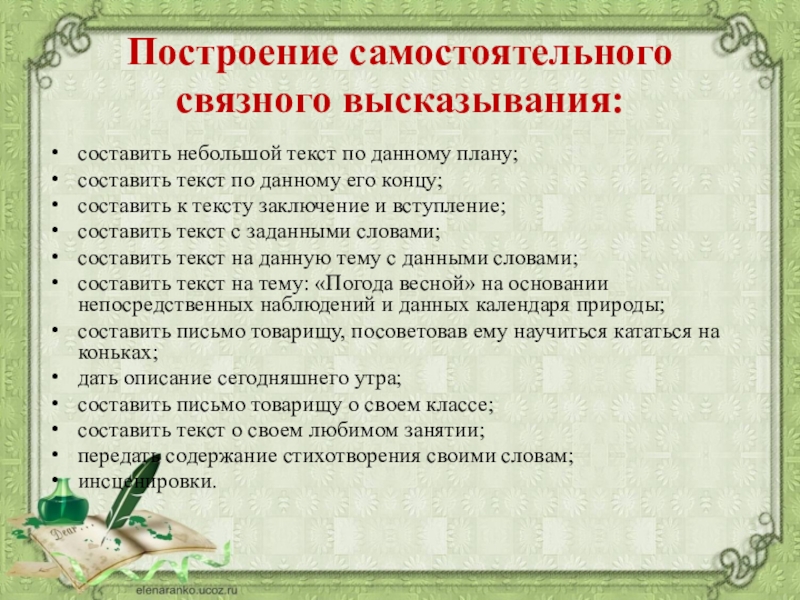 Построение самостоятельного связного высказывания:

• составить небольшой текст по данному плану;
• составить текст по данному его концу;
• составить к тексту заключение и вступление;
• составить текст с заданными словами;
• составить текст на данную тему с данными словами;
• составить текст на тему: «Погода весной» на основании непосредственных наблюдений и данных календаря природы;
• составить письмо товарищу, посоветовав ему научиться кататься на коньках;
• дать описание сегодняшнего утра;
• составить письмо товарищу о своем классе;
• составить текст о своем любимом занятии;
• передать содержание стихотворения своими словам;
• инсценировки.

Dear

elenaranko.ucoz.ru